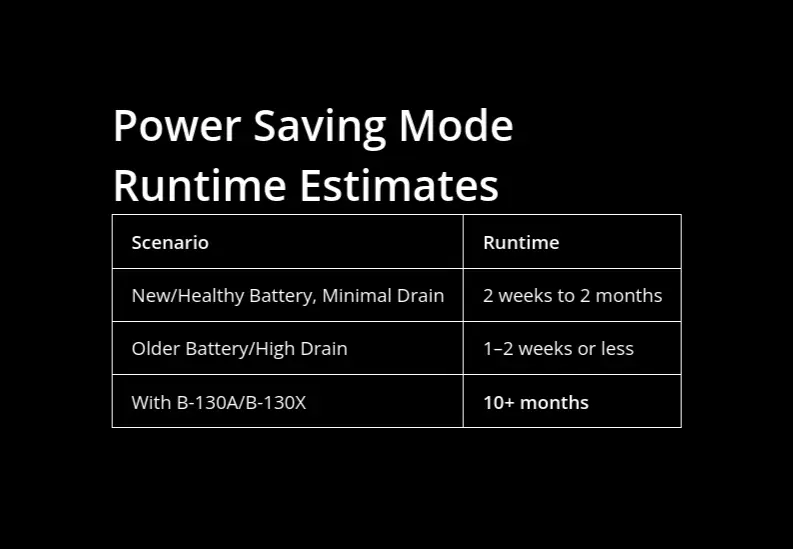 Power Saving Mode Runtime Estimates

| Scenario | Runtime |
|---|---|
| New/Healthy Battery, Minimal Drain | 2 weeks to 2 months |
| Older Battery/High Drain | 1–2 weeks or less |
| With B-130A/B-130X | 10+ months |